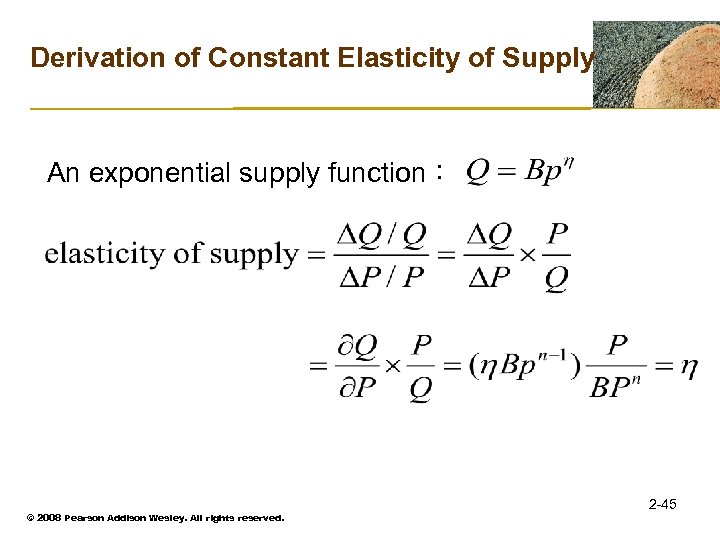 Derivation of Constant Elasticity of Supply

An exponential supply function : $Q = Bp^{\eta}$

$\text{elasticity of supply} = \frac{\Delta Q / Q}{\Delta P / P} = \frac{\Delta Q}{\Delta P} \times \frac{P}{Q}$

$= \frac{\partial Q}{\partial P} \times \frac{P}{Q} = (\eta B p^{n-1}) \frac{P}{BP^{n}} = \eta$

2-45

© 2008 Pearson Addison Wesley. All rights reserved.